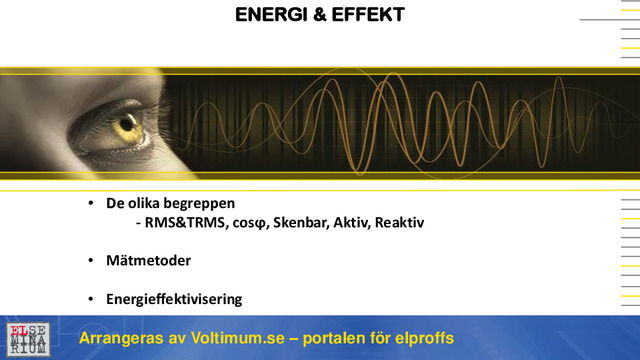 ENERGI & EFFEKT

• De olika begreppen
- RMS&TRMS, cosφ, Skenbar, Aktiv, Reaktiv

• Mätmetoder

• Energieffektivisering

ELSEMINARIUM

Arrangeras av Voltimum.se – portalen för elproffs